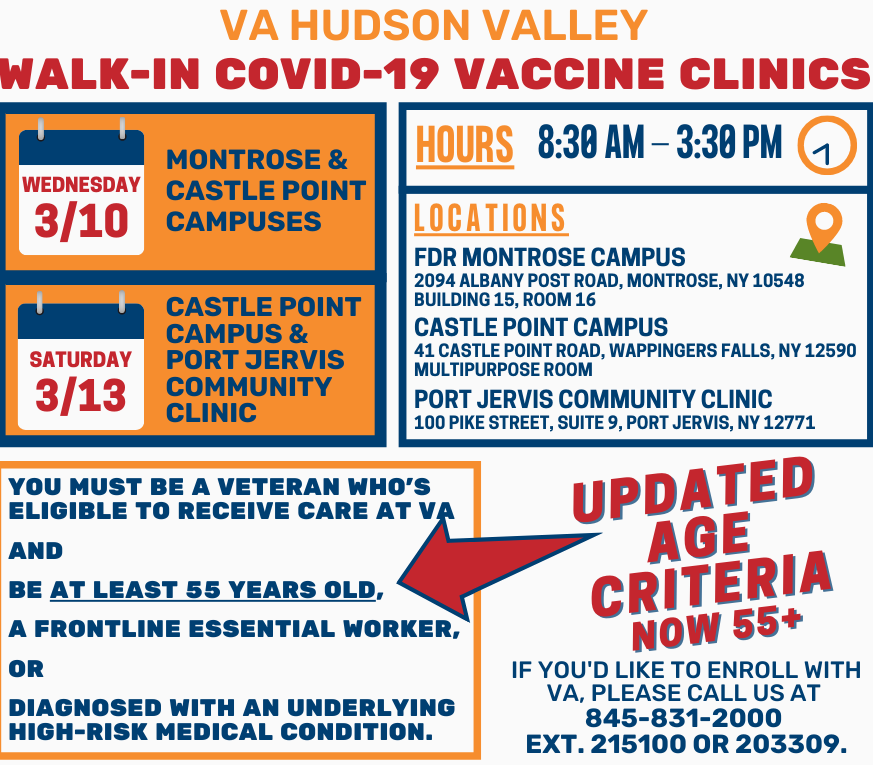 VA HUDSON VALLEY
WALK-IN COVID-19 VACCINE CLINICS

WEDNESDAY
3/10
MONTROSE & CASTLE POINT CAMPUSES

SATURDAY
3/13
CASTLE POINT CAMPUS & PORT JERVIS COMMUNITY CLINIC

HOURS 8:30 AM – 3:30 PM

LOCATIONS
FDR MONTROSE CAMPUS
2094 ALBANY POST ROAD, MONTROSE, NY 10548
BUILDING 15, ROOM 16
CASTLE POINT CAMPUS
41 CASTLE POINT ROAD, WAPPINGERS FALLS, NY 12590
MULTIPURPOSE ROOM
PORT JERVIS COMMUNITY CLINIC
100 PIKE STREET, SUITE 9, PORT JERVIS, NY 12771

YOU MUST BE A VETERAN WHO'S ELIGIBLE TO RECEIVE CARE AT VA

AND

BE AT LEAST 55 YEARS OLD,

A FRONTLINE ESSENTIAL WORKER,

OR

DIAGNOSED WITH AN UNDERLYING HIGH-RISK MEDICAL CONDITION.

UPDATED AGE CRITERIA
NOW 55+

IF YOU'D LIKE TO ENROLL WITH VA, PLEASE CALL US AT
845-831-2000
EXT. 215100 OR 203309.